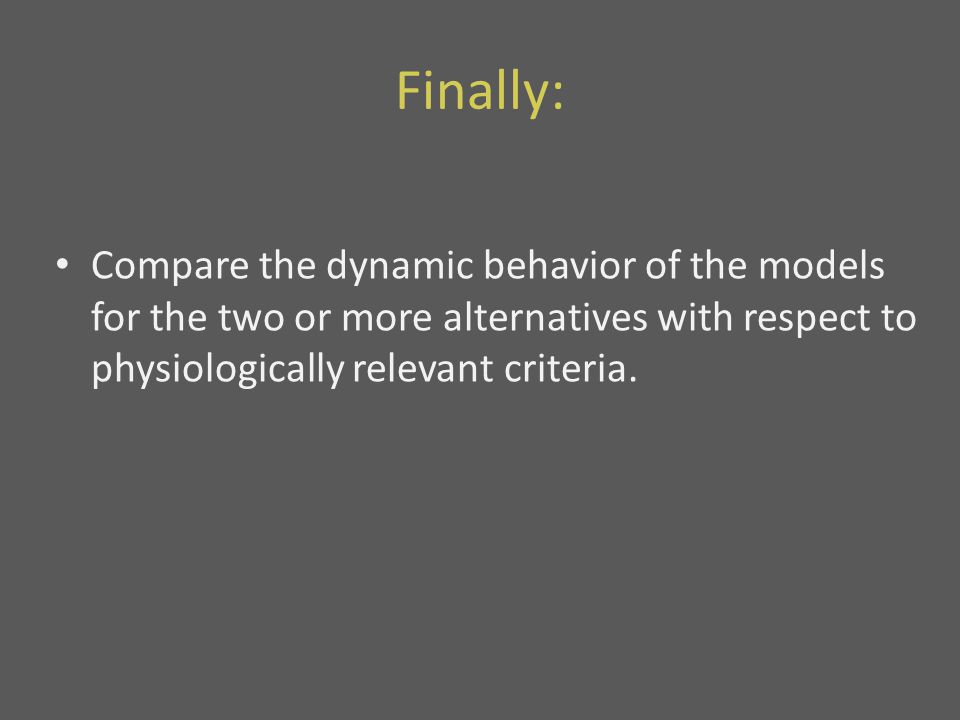 Finally:

• Compare the dynamic behavior of the models for the two or more alternatives with respect to physiologically relevant criteria.